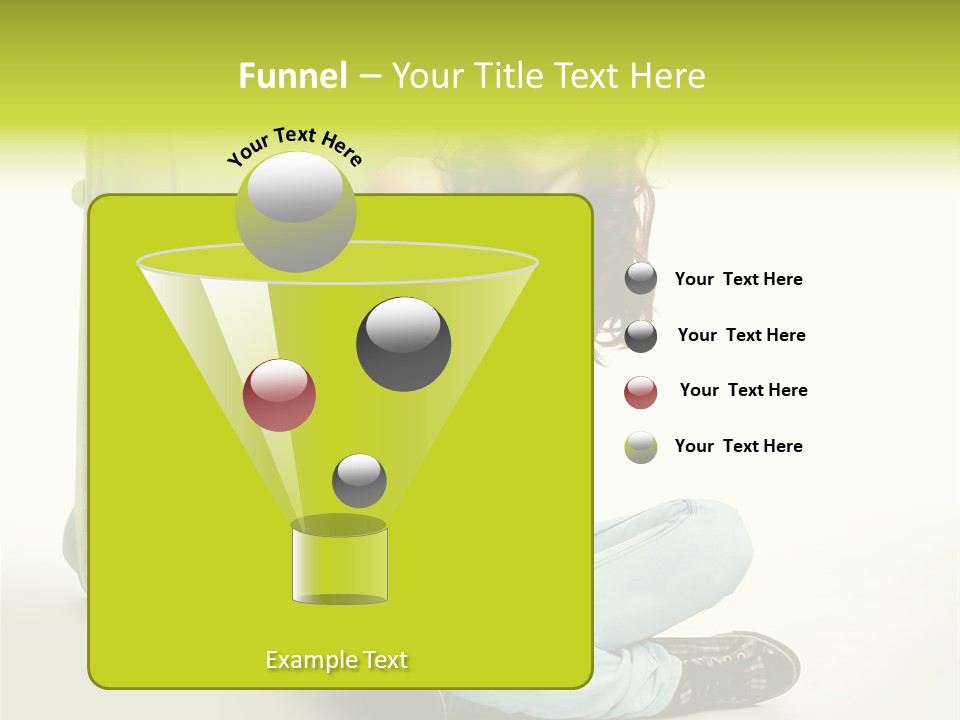 Funnel – Your Title Text Here

Your Text Here

Your Text Here

Your Text Here

Your Text Here

Your Text Here

Example Text